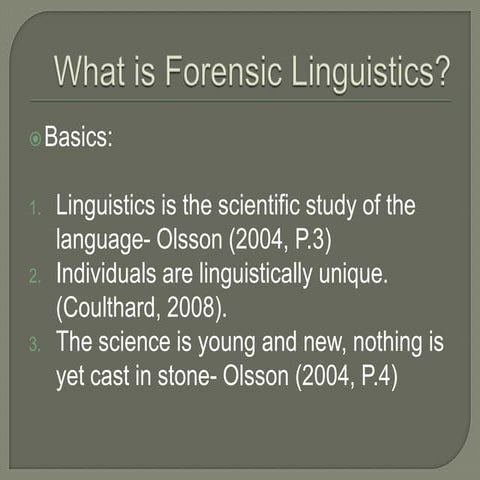 What is Forensic Linguistics?

Basics:

1. Linguistics is the scientific study of the language- Olsson (2004, P.3)
2. Individuals are linguistically unique. (Coulthard, 2008).
3. The science is young and new, nothing is yet cast in stone- Olsson (2004, P.4)